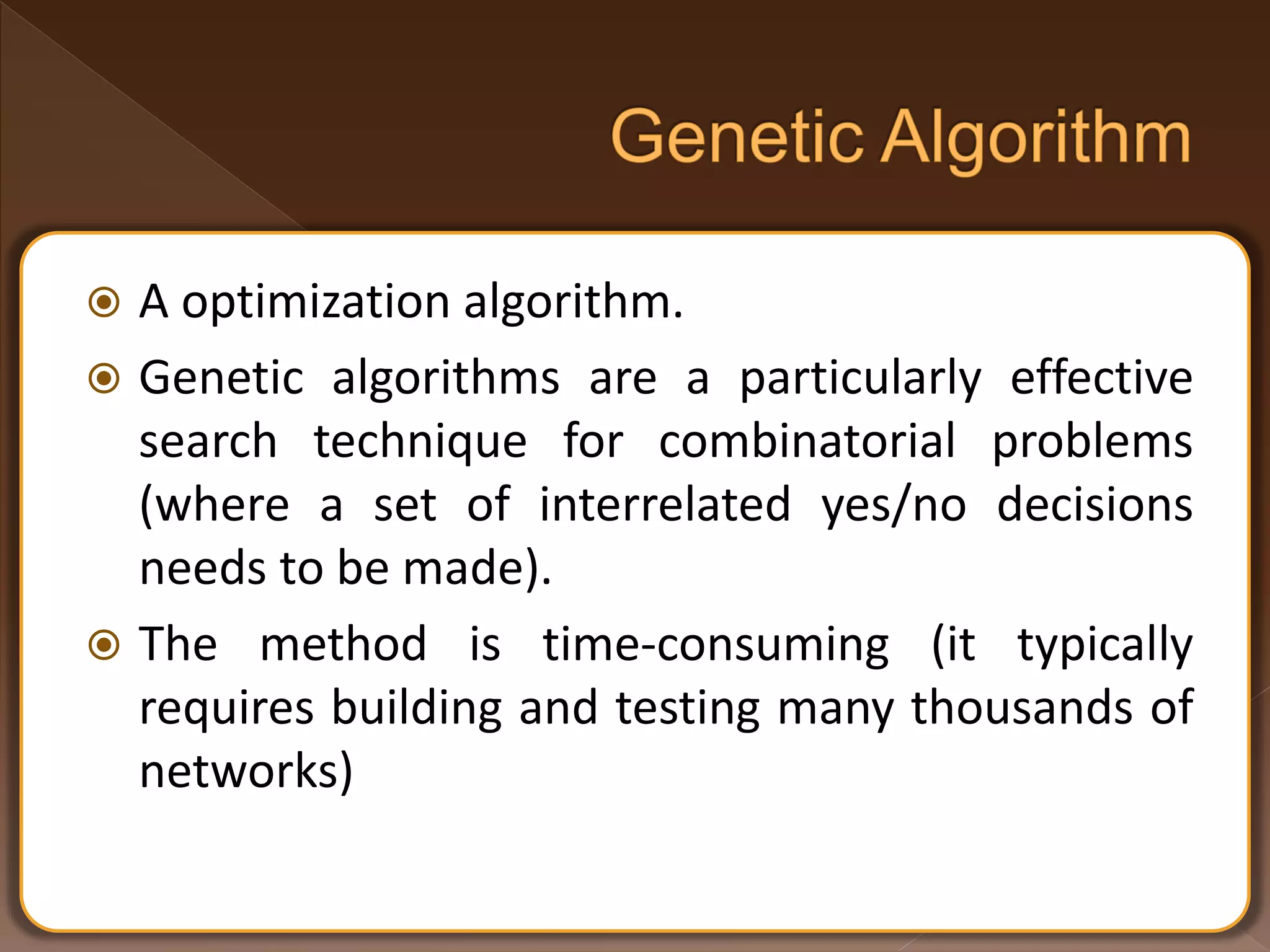 Genetic Algorithm

A optimization algorithm.

Genetic algorithms are a particularly effective search technique for combinatorial problems (where a set of interrelated yes/no decisions needs to be made).

The method is time-consuming (it typically requires building and testing many thousands of networks)